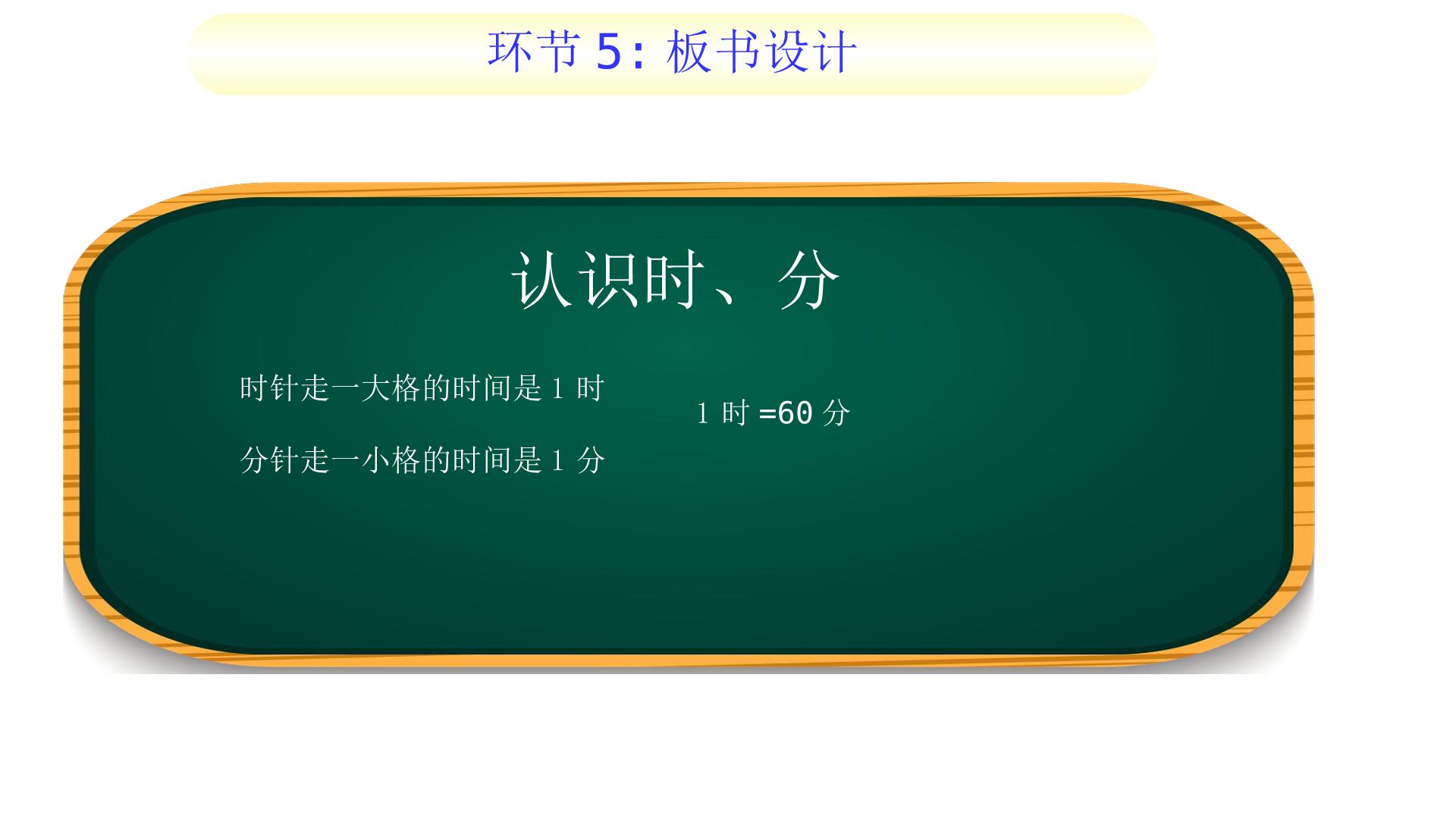 环节 5: 板书设计

认识时、分

时针走一大格的时间是 1 时

分针走一小格的时间是 1 分

1 时 =60 分